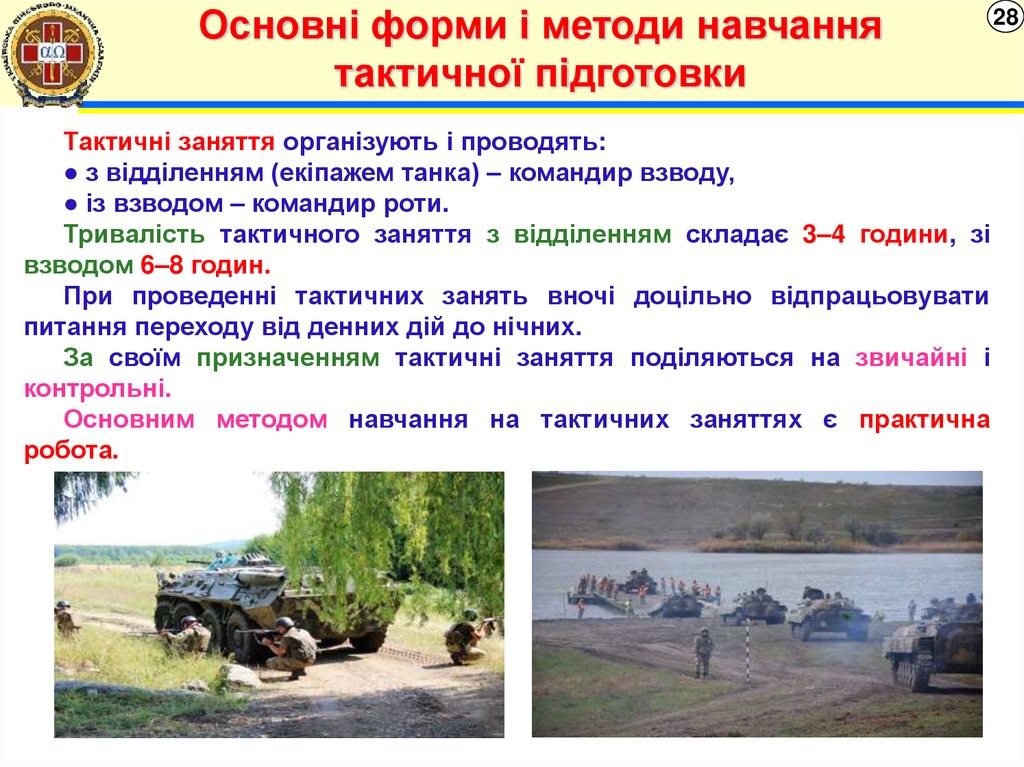 Основні форми і методи навчання тактичної підготовки

28

Тактичні заняття організують і проводять:
● з відділенням (екіпажем танка) – командир взводу,
● із взводом – командир роти.

Тривалість тактичного заняття з відділенням складає 3–4 години, зі взводом 6–8 годин.

При проведенні тактичних занять вночі доцільно відпрацьовувати питання переходу від денних дій до нічних.

За своїм призначенням тактичні заняття поділяються на звичайні і контрольні.

Основним методом навчання на тактичних заняттях є практична робота.